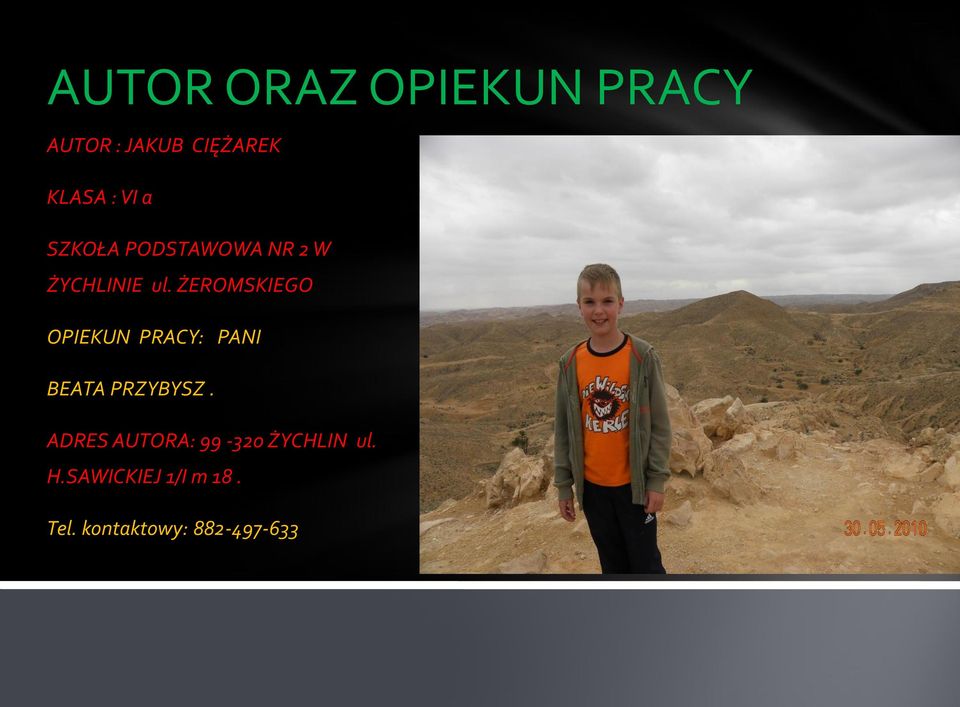 AUTOR ORAZ OPIEKUN PRACY

AUTOR : JAKUB CIĘŻAREK

KLASA : VI a

SZKOŁA PODSTAWOWA NR 2 W ŻYCHLINIE ul. ŻEROMSKIEGO

OPIEKUN PRACY: PANI

BEATA PRZYBYSZ .

ADRES AUTORA: 99 -320 ŻYCHLIN ul. H.SAWICKIEJ 1/I m 18 .

Tel. kontaktowy: 882-497-633

30.05.2010